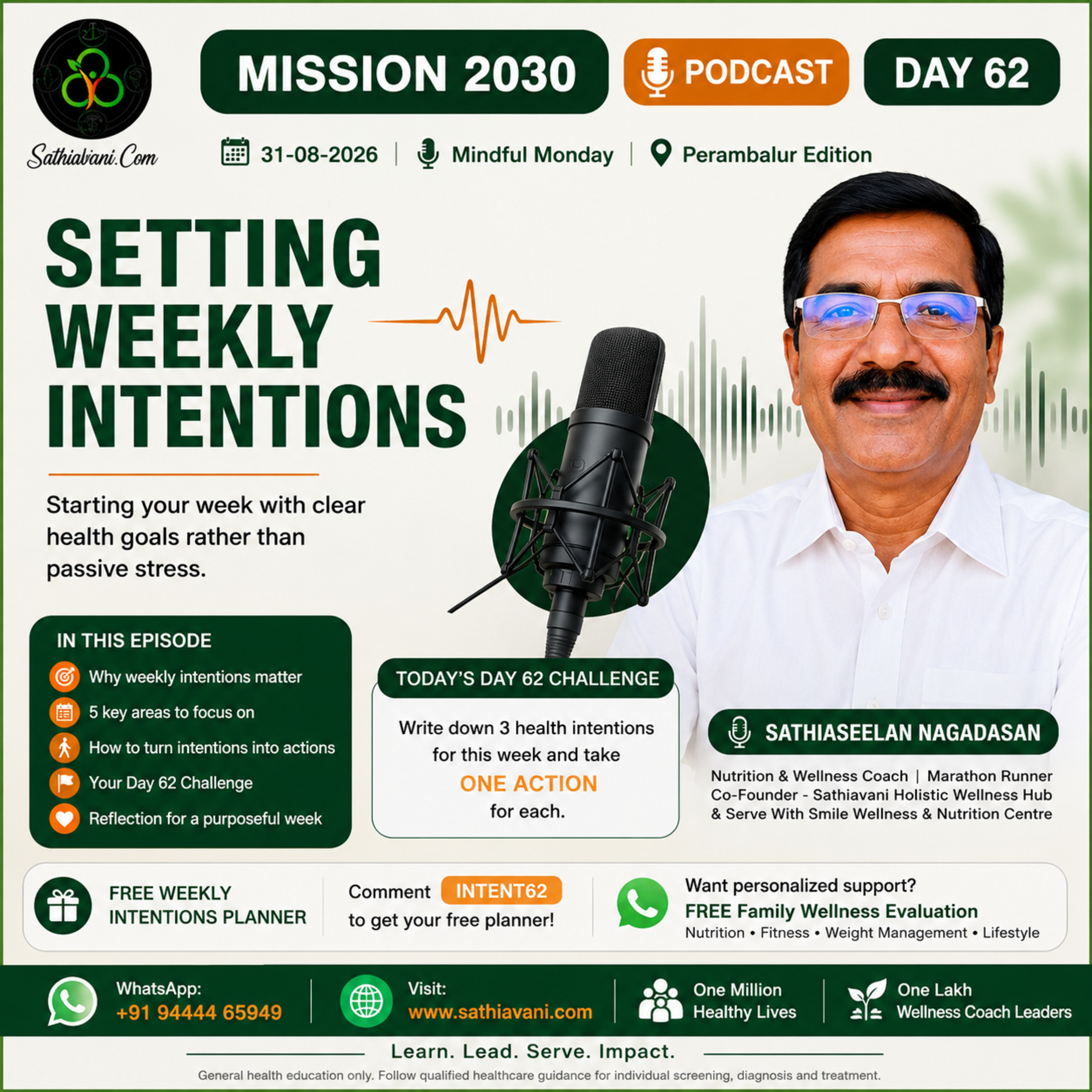 Sathiavani.Com

MISSION 2030

PODCAST

DAY 62

31-08-2026 | Mindful Monday | Perambalur Edition

SETTING WEEKLY INTENTIONS

Starting your week with clear health goals rather than passive stress.

IN THIS EPISODE

Why weekly intentions matter

5 key areas to focus on

How to turn intentions into actions

Your Day 62 Challenge

Reflection for a purposeful week

TODAY'S DAY 62 CHALLENGE

Write down 3 health intentions for this week and take ONE ACTION for each.

SATHIASEELAN NAGADASAN

Nutrition & Wellness Coach | Marathon Runner
Co-Founder - Sathiavani Holistic Wellness Hub
& Serve With Smile Wellness & Nutrition Centre

FREE WEEKLY INTENTIONS PLANNER

Comment INTENT62 to get your free planner!

Want personalized support?
FREE Family Wellness Evaluation
Nutrition • Fitness • Weight Management • Lifestyle

WhatsApp: +91 94444 65949

Visit: www.sathiavani.com

One Million Healthy Lives

One Lakh Wellness Coach Leaders

Learn. Lead. Serve. Impact.

General health education only. Follow qualified healthcare guidance for individual screening, diagnosis and treatment.